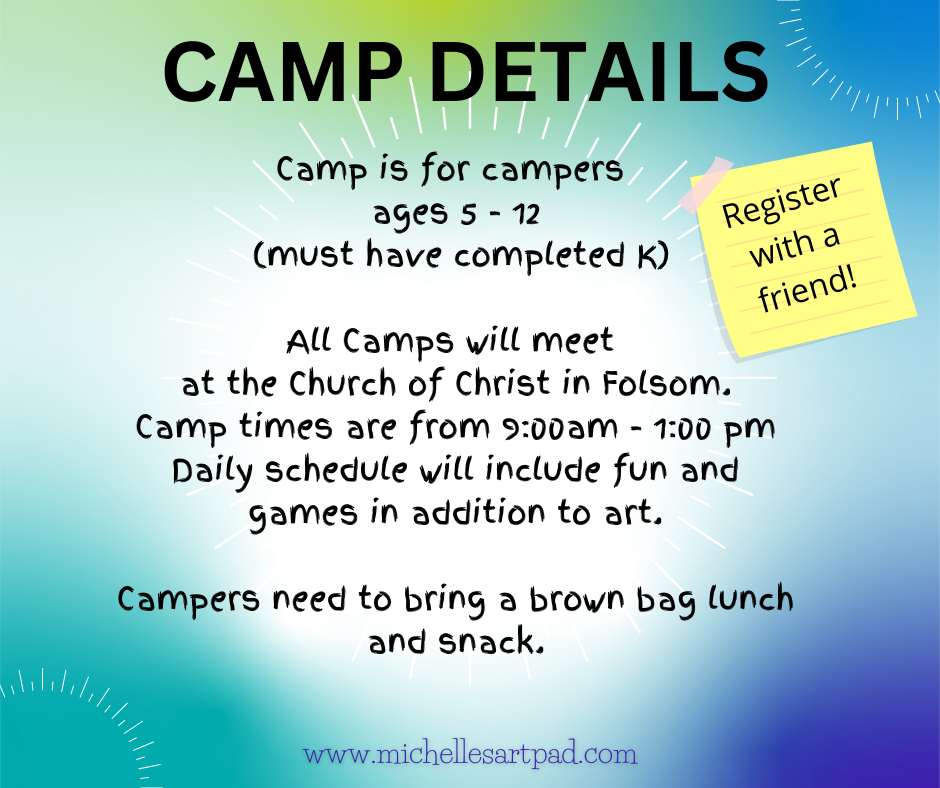 CAMP DETAILS

Camp is for campers ages 5 - 12 (must have completed K)

Register with a friend!

All Camps will meet at the Church of Christ in Folsom. Camp times are from 9:00am - 1:00 pm Daily schedule will include fun and games in addition to art.

Campers need to bring a brown bag lunch and snack.

www.michellesartpad.com